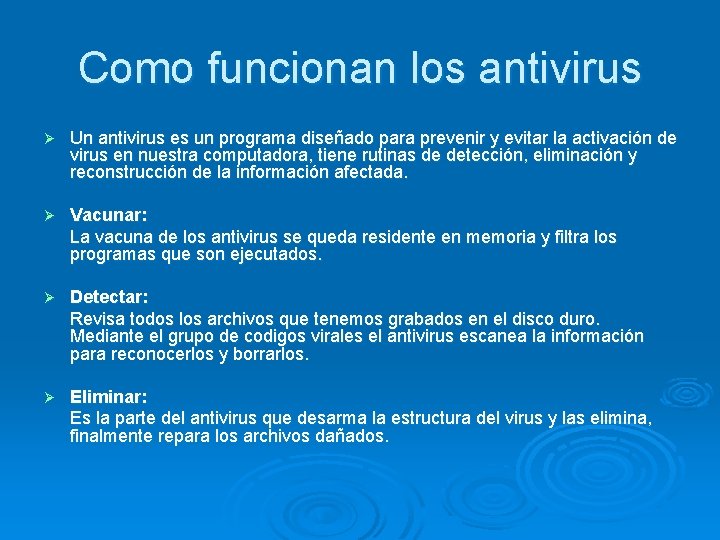 Como funcionan los antivirus

➢ Un antivirus es un programa diseñado para prevenir y evitar la activación de virus en nuestra computadora, tiene rutinas de detección, eliminación y reconstrucción de la información afectada.

➢ Vacunar:
La vacuna de los antivirus se queda residente en memoria y filtra los programas que son ejecutados.

➢ Detectar:
Revisa todos los archivos que tenemos grabados en el disco duro. Mediante el grupo de codigos virales el antivirus escanea la información para reconocerlos y borrarlos.

➢ Eliminar:
Es la parte del antivirus que desarma la estructura del virus y las elimina, finalmente repara los archivos dañados.